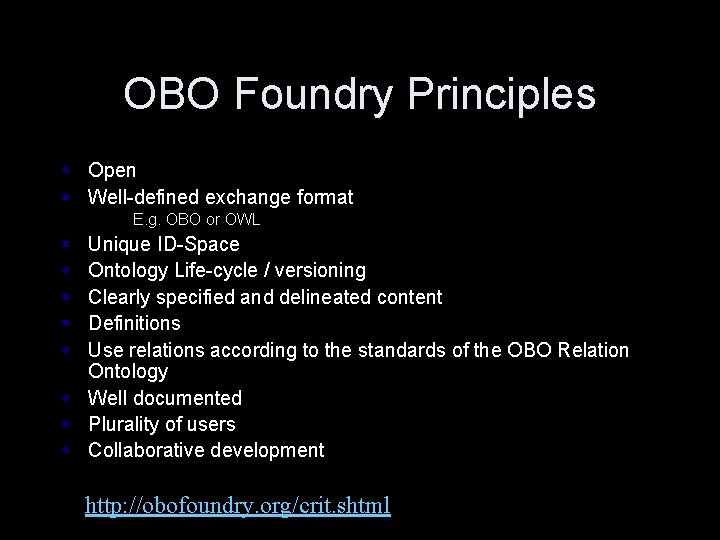 OBO Foundry Principles

- Open
- Well-defined exchange format
  E.g. OBO or OWL
- Unique ID-Space
- Ontology Life-cycle / versioning
- Clearly specified and delineated content
- Definitions
- Use relations according to the standards of the OBO Relation Ontology
- Well documented
- Plurality of users
- Collaborative development

http://obofoundry.org/crit.shtml